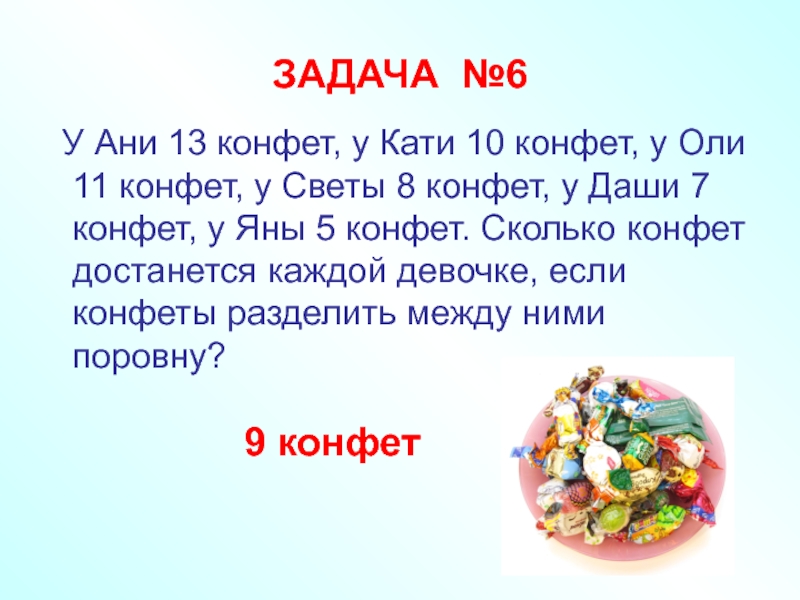 ЗАДАЧА №6

У Ани 13 конфет, у Кати 10 конфет, у Оли 11 конфет, у Светы 8 конфет, у Даши 7 конфет, у Яны 5 конфет. Сколько конфет достанется каждой девочке, если конфеты разделить между ними поровну?

9 конфет